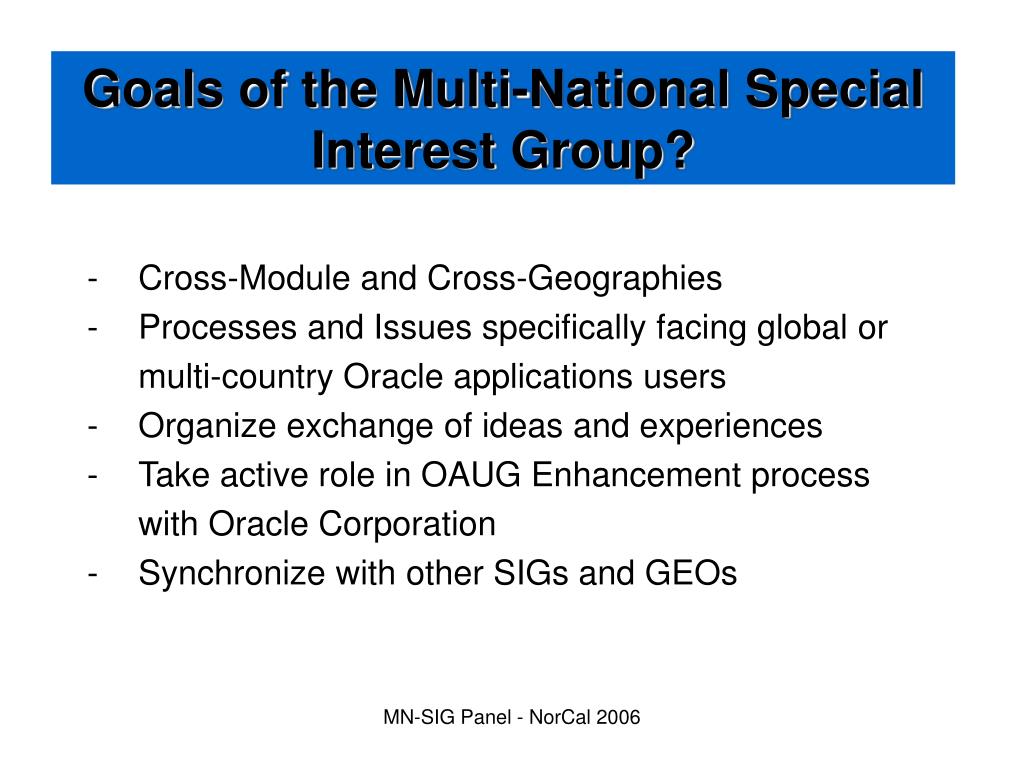 Goals of the Multi-National Special Interest Group?

- Cross-Module and Cross-Geographies
- Processes and Issues specifically facing global or multi-country Oracle applications users
- Organize exchange of ideas and experiences
- Take active role in OAUG Enhancement process with Oracle Corporation
- Synchronize with other SIGs and GEOs

MN-SIG Panel - NorCal 2006